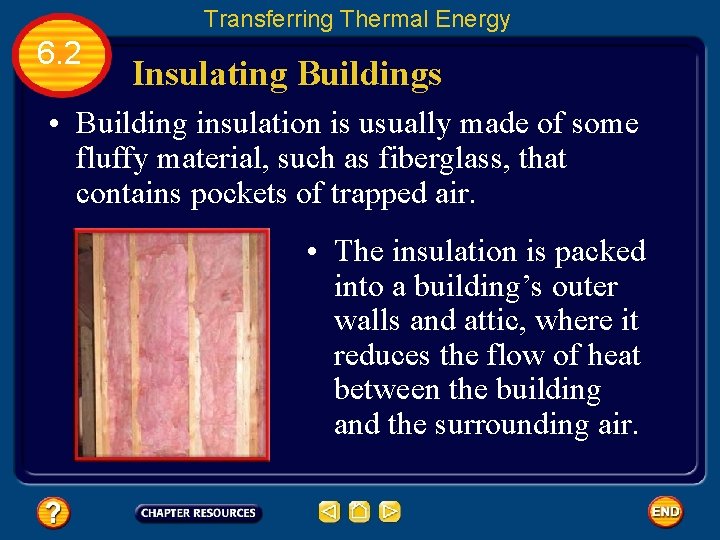 Transferring Thermal Energy

6.2

Insulating Buildings

• Building insulation is usually made of some fluffy material, such as fiberglass, that contains pockets of trapped air.

• The insulation is packed into a building's outer walls and attic, where it reduces the flow of heat between the building and the surrounding air.

?

CHAPTER RESOURCES

END